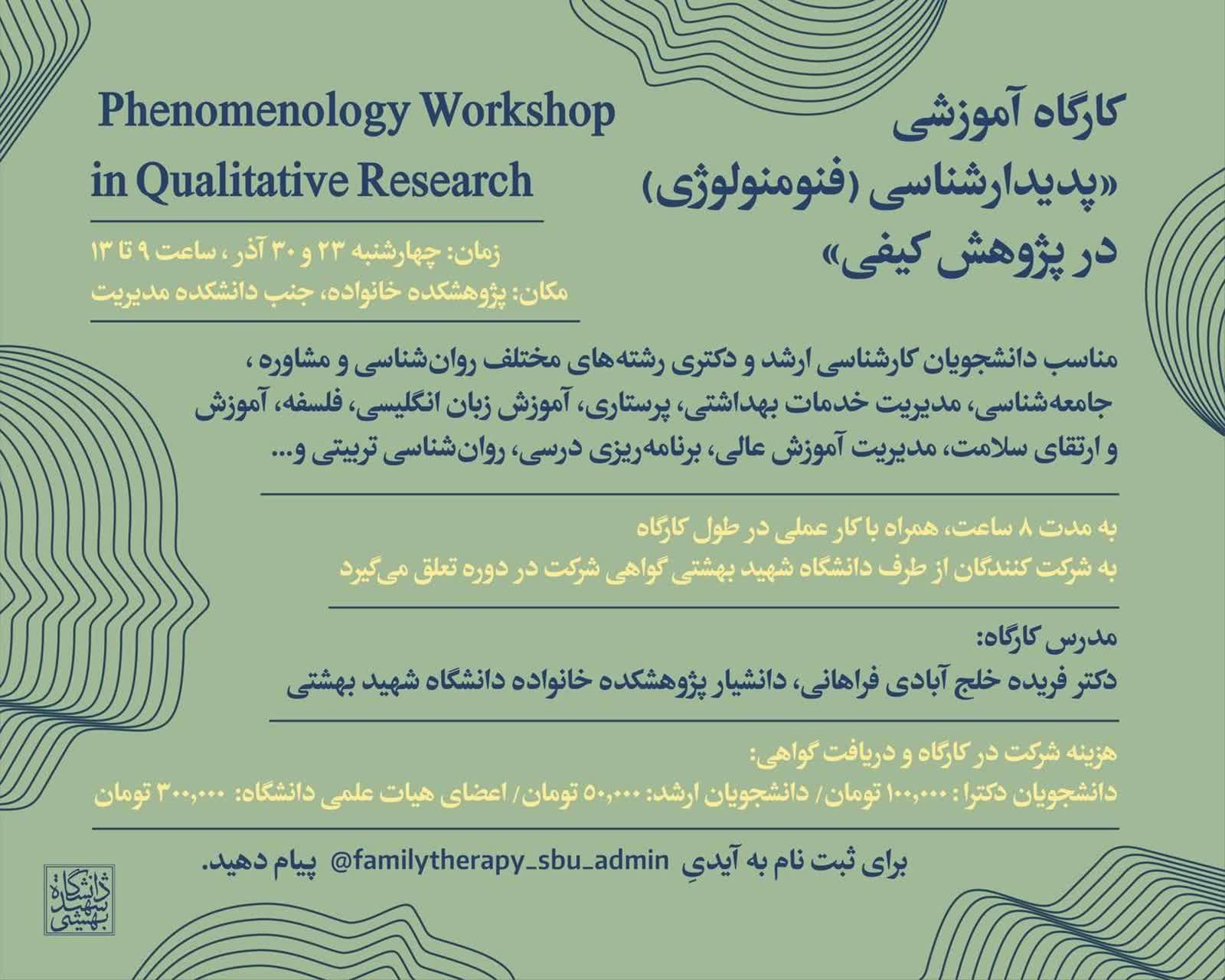 کارگاه آموزشی
«پدیدارشناسی (فنومنولوژی)
در پژوهش کیفی»

Phenomenology Workshop
in Qualitative Research

زمان: چهارشنبه ۲۳ و ۳۰ آذر ، ساعت ۹ تا ۱۳
مکان: پژوهشکده خانواده، جنب دانشکده مدیریت

مناسب دانشجویان کارشناسی ارشد و دکتری رشته‌های مختلف روان‌شناسی و مشاوره ، جامعه‌شناسی، مدیریت خدمات بهداشتی، پرستاری، آموزش زبان انگلیسی، فلسفه، آموزش و ارتقای سلامت، مدیریت آموزش عالی، برنامه‌ریزی درسی، روان‌شناسی تربیتی و...

به مدت ۸ ساعت، همراه با کار عملی در طول کارگاه
به شرکت کنندگان از طرف دانشگاه شهید بهشتی گواهی شرکت در دوره تعلق می‌گیرد

مدرس کارگاه:
دکتر فریده خلج آبادی فراهانی، دانشیار پژوهشکده خانواده دانشگاه شهید بهشتی

هزینه شرکت در کارگاه و دریافت گواهی:
دانشجویان دکترا : ۱۰۰,۰۰۰ تومان/ دانشجویان ارشد: ۵۰,۰۰۰ تومان/ اعضای هیات علمی دانشگاه: ۳۰۰,۰۰۰ تومان

برای ثبت نام به آیدیِ @familytherapy_sbu_admin پیام دهید.

دانشگاه شهید بهشتی